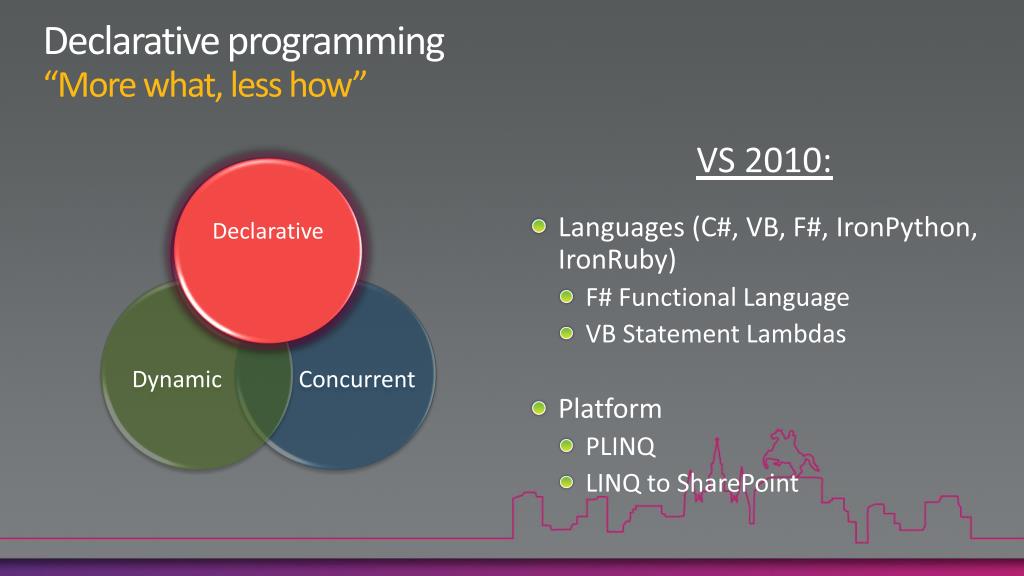 Declarative programming
“More what, less how”

Declarative

Dynamic

Concurrent

VS 2010:

Languages (C#, VB, F#, IronPython, IronRuby)

F# Functional Language

VB Statement Lambdas

Platform

PLINQ

LINQ to SharePoint